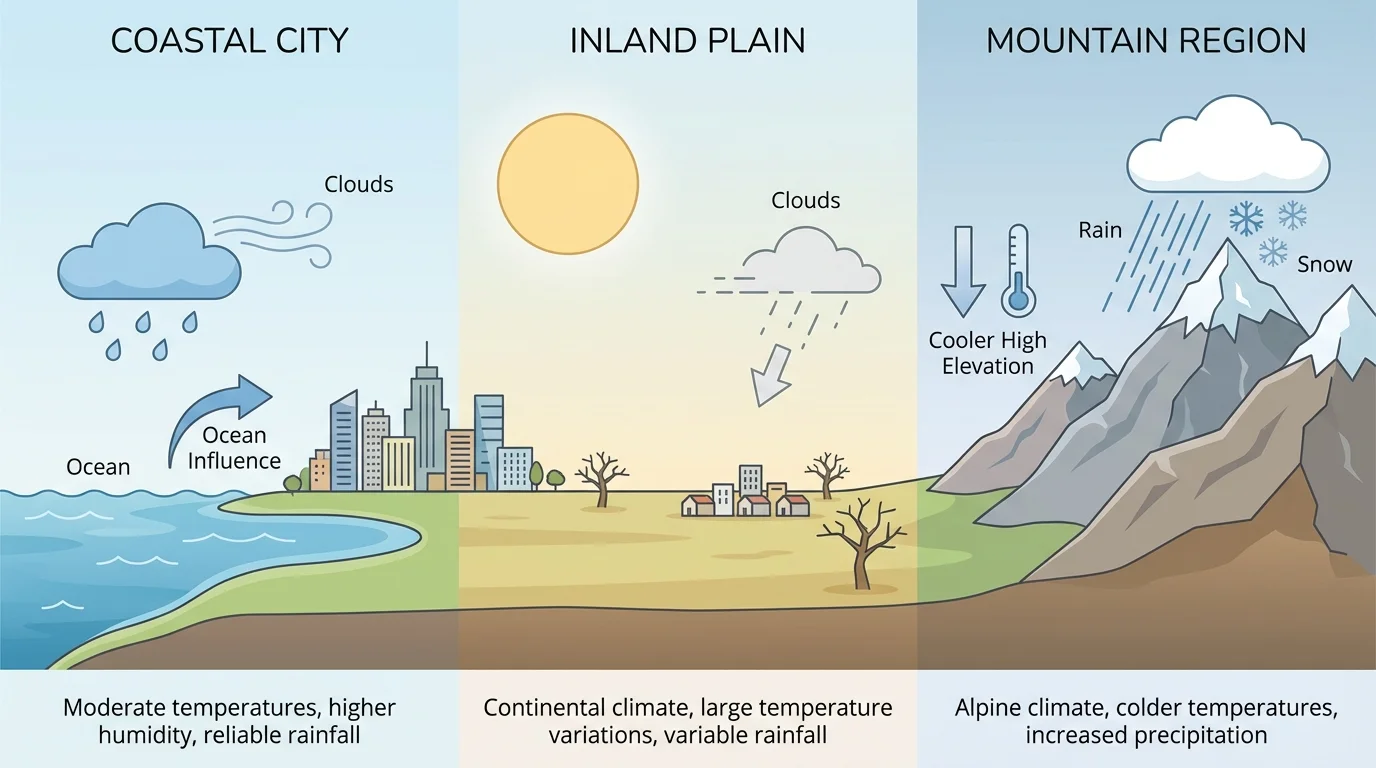 COASTAL CITY

Clouds

Ocean

Ocean Influence

Moderate temperatures, higher humidity, reliable rainfall

INLAND PLAIN

Clouds

Continental climate, large temperature variations, variable rainfall

MOUNTAIN REGION

Rain

Snow

Cooler High Elevation

Alpine climate, colder temperatures, increased precipitation